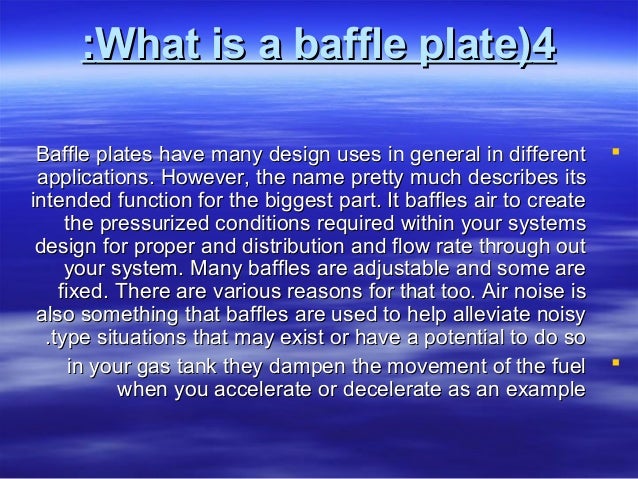 :What is a baffle plate)4

Baffle plates have many design uses in general in different applications. However, the name pretty much describes its intended function for the biggest part. It baffles air to create the pressurized conditions required within your systems design for proper and distribution and flow rate through out your system. Many baffles are adjustable and some are fixed. There are various reasons for that too. Air noise is also something that baffles are used to help alleviate noisy .type situations that may exist or have a potential to do so

in your gas tank they dampen the movement of the fuel when you accelerate or decelerate as an example